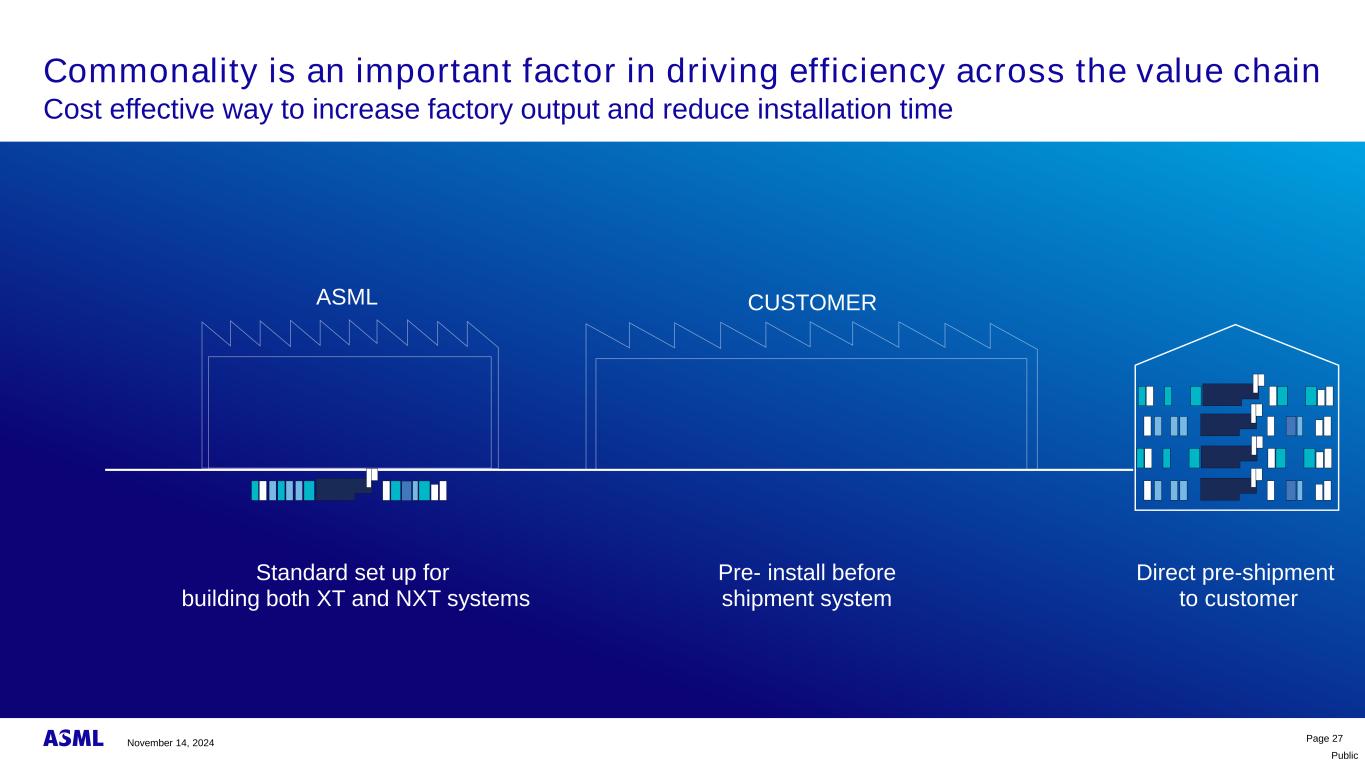 Commonality is an important factor in driving efficiency across the value chain
Cost effective way to increase factory output and reduce installation time

ASML

CUSTOMER

Standard set up for building both XT and NXT systems

Pre- install before shipment system

Direct pre-shipment to customer

ASML

November 14, 2024

Page 27

Public